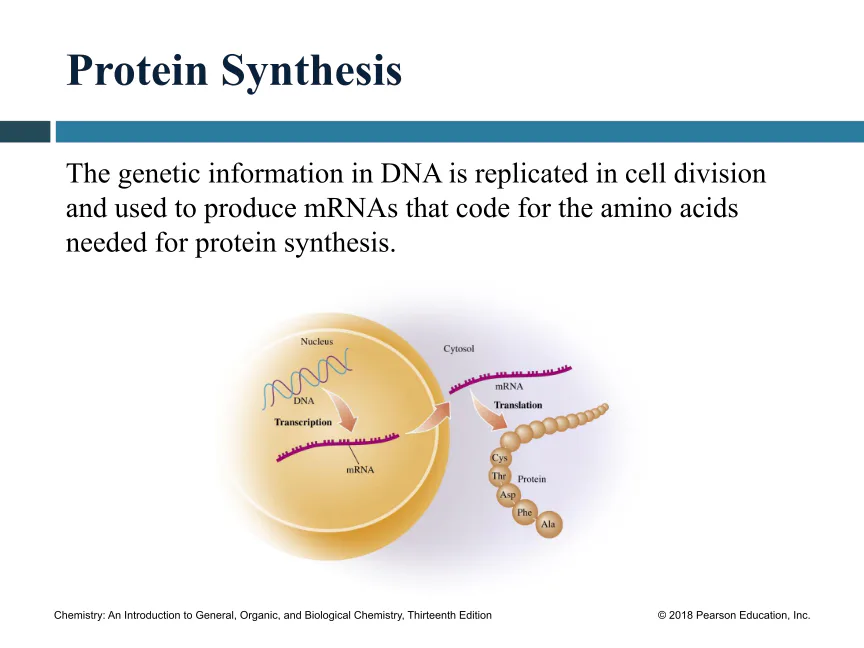 Protein Synthesis

The genetic information in DNA is replicated in cell division and used to produce mRNAs that code for the amino acids needed for protein synthesis.

Nucleus
DNA
Transcription
mRNA
Cytosol
mRNA
Translation
Cys
Thr
Asp
Phe
Ala
Protein

Chemistry: An Introduction to General, Organic, and Biological Chemistry, Thirteenth Edition
© 2018 Pearson Education, Inc.